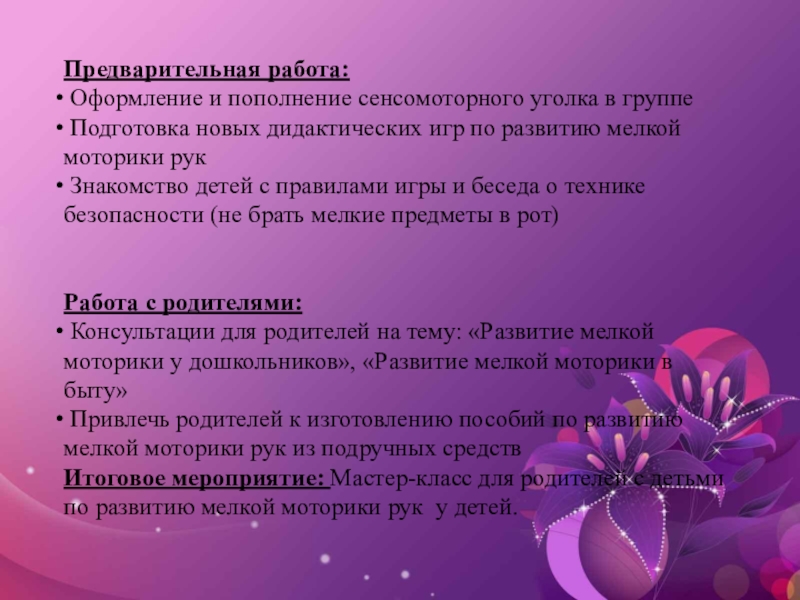 Предварительная работа:

• Оформление и пополнение сенсомоторного уголка в группе
• Подготовка новых дидактических игр по развитию мелкой моторики рук
• Знакомство детей с правилами игры и беседа о технике безопасности (не брать мелкие предметы в рот)

Работа с родителями:

• Консультации для родителей на тему: «Развитие мелкой моторики у дошкольников», «Развитие мелкой моторики в быту»
• Привлечь родителей к изготовлению пособий по развитию мелкой моторики рук из подручных средств

Итоговое мероприятие: Мастер-класс для родителей с детьми по развитию мелкой моторики рук у детей.